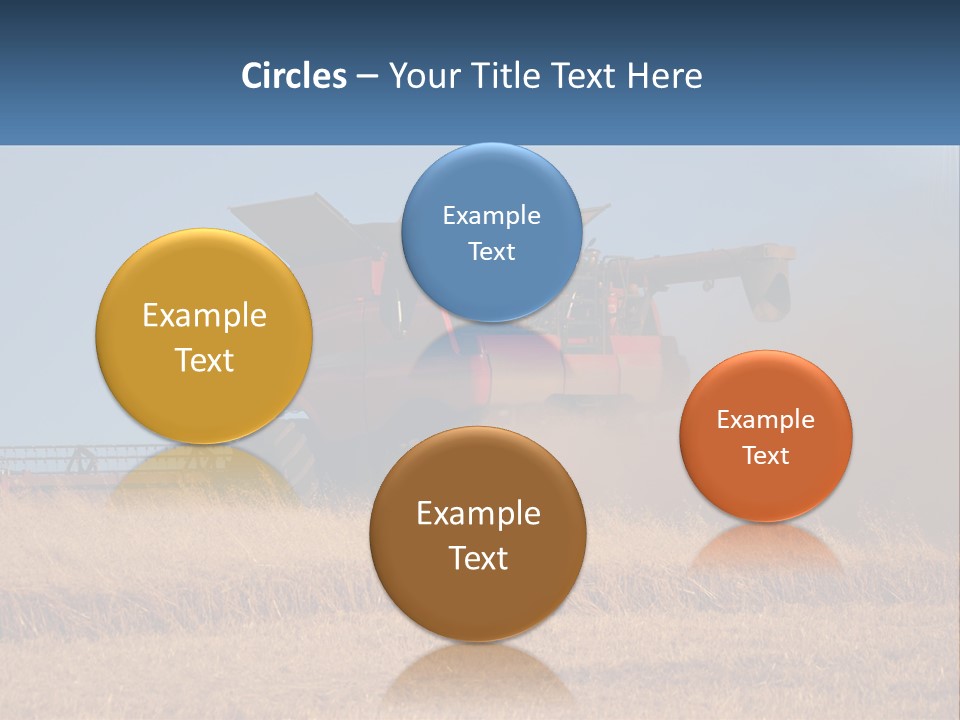 Circles – Your Title Text Here

Example Text

Example Text

Example Text

Example Text